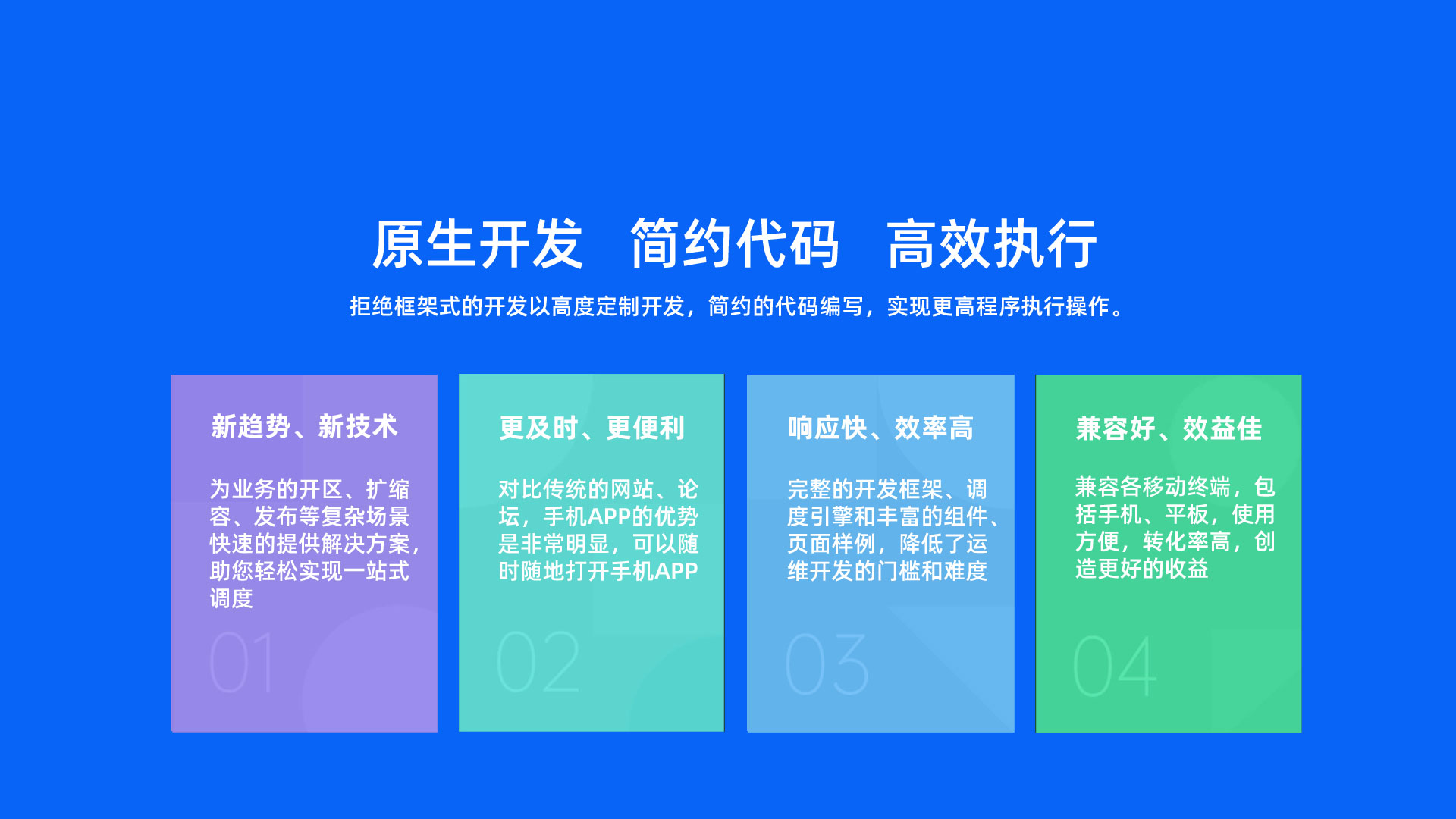 原生开发 简约代码 高效执行

拒绝框架式的开发以高度定制开发，简约的代码编写，实现更高程序执行操作。

新趋势、新技术

为业务的开区、扩缩容、发布等复杂场景快速的提供解决方案，助您轻松实现一站式调度

01

更及时、更便利

对比传统的网站、论坛，手机APP的优势是非常明显，可以随时随地打开手机APP

02

响应快、效率高

完整的开发框架、调度引擎和丰富的组件、页面样例，降低了运维开发的门槛和难度

03

兼容好、效益佳

兼容各移动终端，包括手机、平板，使用方便，转化率高，创造更好的收益

04